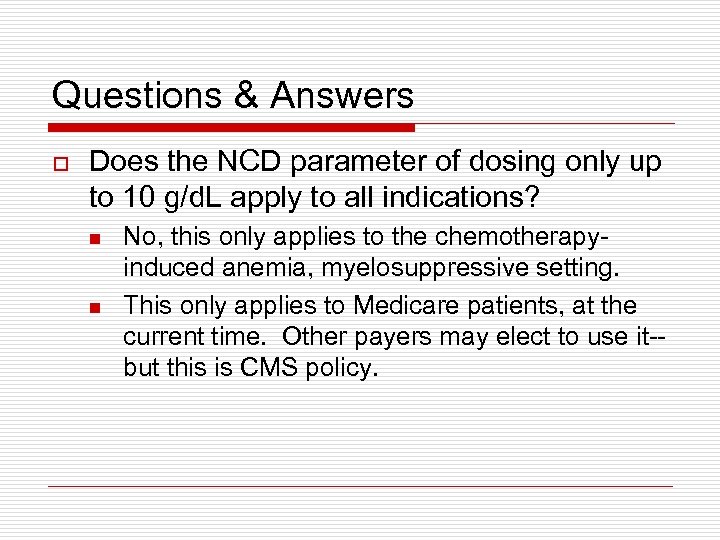 Questions & Answers

Does the NCD parameter of dosing only up to 10 g/dL apply to all indications?

No, this only applies to the chemotherapy-induced anemia, myelosuppressive setting.

This only applies to Medicare patients, at the current time. Other payers may elect to use it--but this is CMS policy.